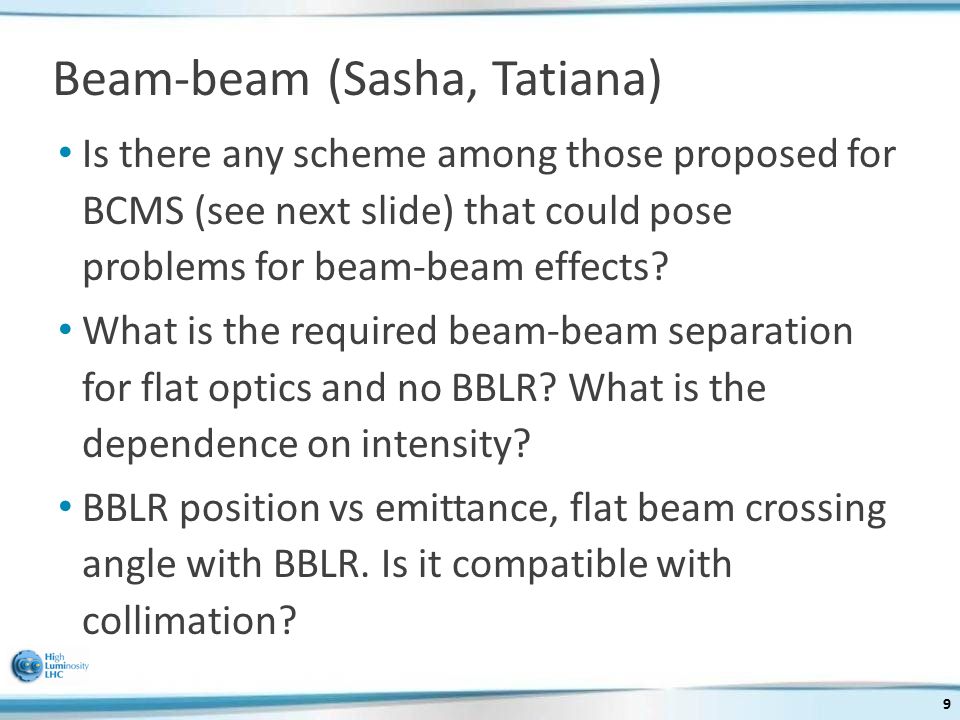 Beam-beam (Sasha, Tatiana)

• Is there any scheme among those proposed for BCMS (see next slide) that could pose problems for beam-beam effects?

• What is the required beam-beam separation for flat optics and no BBLR? What is the dependence on intensity?

• BBLR position vs emittance, flat beam crossing angle with BBLR. Is it compatible with collimation?

High Luminosity LHC

9